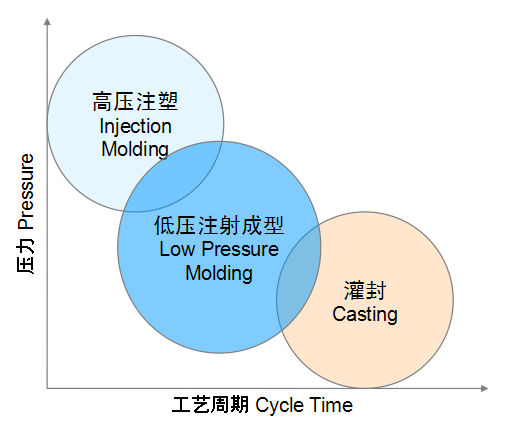 压力 Pressure

高压注塑
Injection
Molding

低压注射成型
Low Pressure
Molding

灌封
Casting

工艺周期 Cycle Time